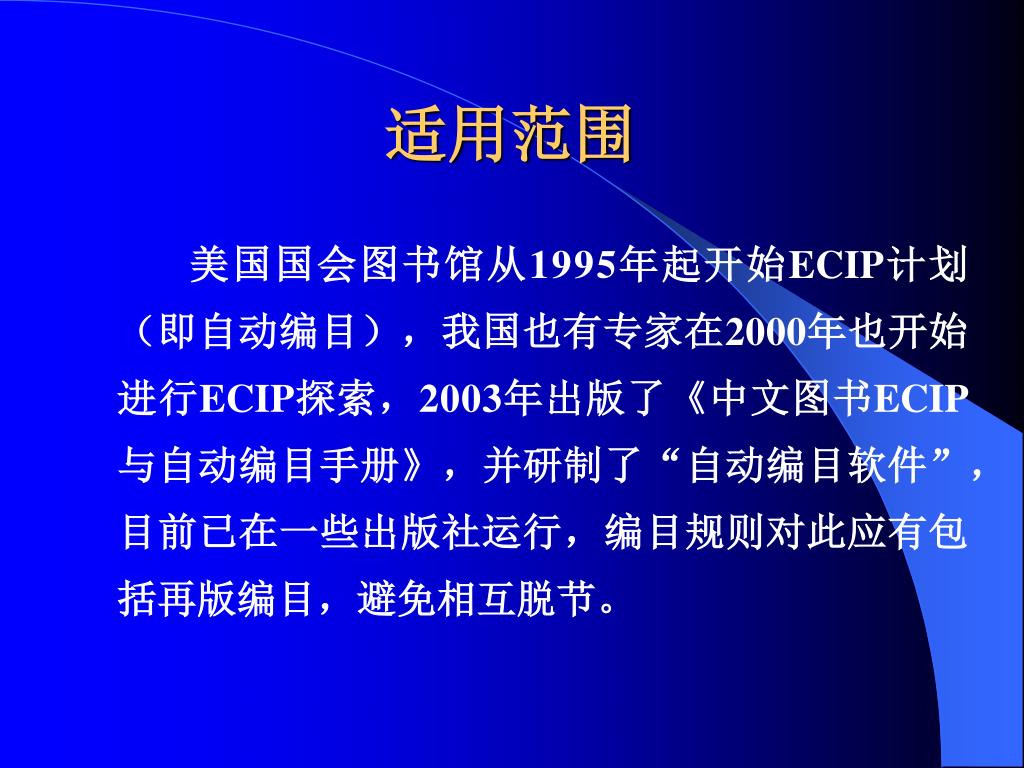 适用范围

美国国会图书馆从1995年起开始ECIP计划（即自动编目），我国也有专家在2000年也开始进行ECIP探索，2003年出版了《中文图书ECIP与自动编目手册》，并研制了“自动编目软件”，目前已在一些出版社运行，编目规则对此应有包括再版编目，避免相互脱节。